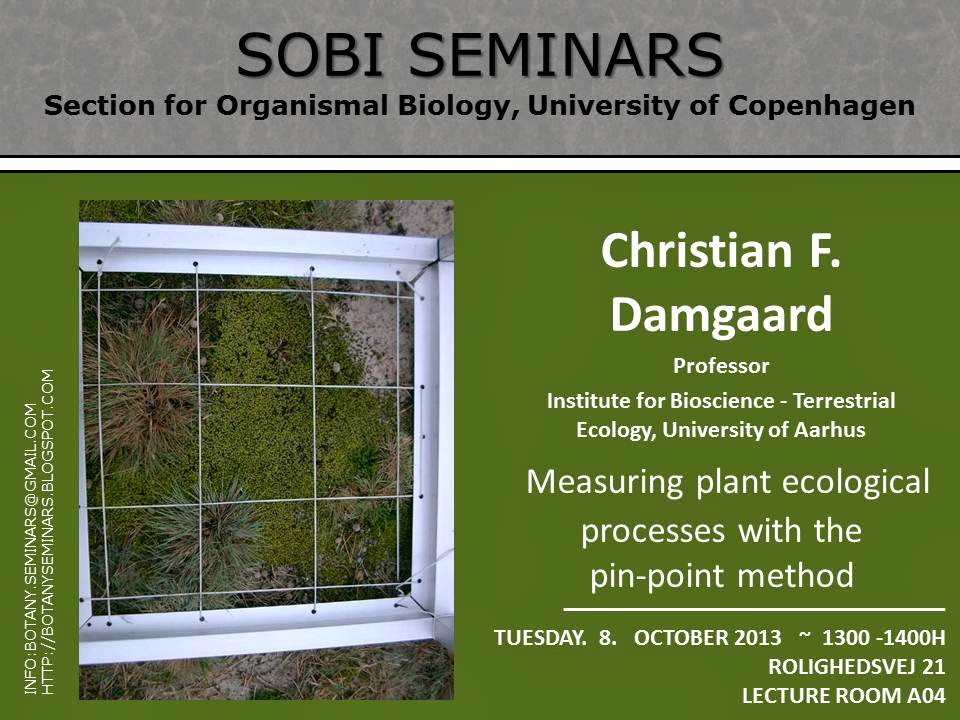 SOBI SEMINARS

Section for Organismal Biology, University of Copenhagen

INFO:BOTANY.SEMINARS@GMAIL.COM
HTTP://BOTANYSEMINARS.BLOGSPOT.COM

Christian F. Damgaard

Professor

Institute for Bioscience - Terrestrial Ecology, University of Aarhus

Measuring plant ecological processes with the pin-point method

TUESDAY. 8. OCTOBER 2013 ~ 1300 -1400H

ROLIGHEDSVEJ 21

LECTURE ROOM A04